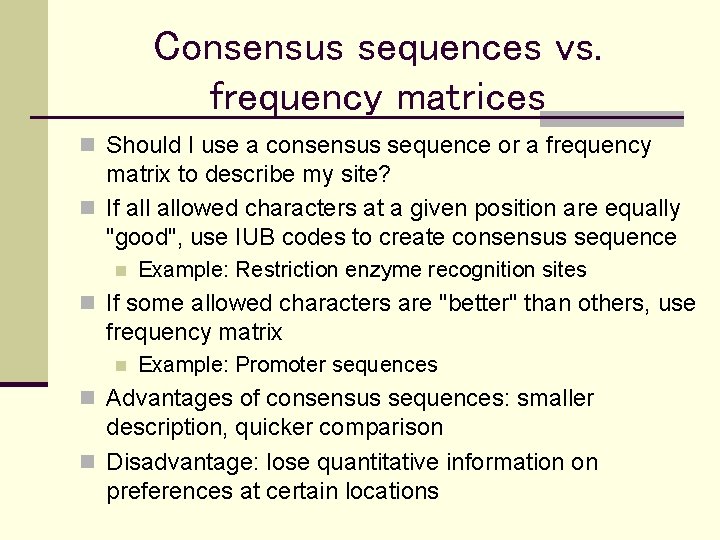 Consensus sequences vs. frequency matrices

Should I use a consensus sequence or a frequency matrix to describe my site?

If all allowed characters at a given position are equally "good", use IUB codes to create consensus sequence

Example: Restriction enzyme recognition sites

If some allowed characters are "better" than others, use frequency matrix

Example: Promoter sequences

Advantages of consensus sequences: smaller description, quicker comparison

Disadvantage: lose quantitative information on preferences at certain locations